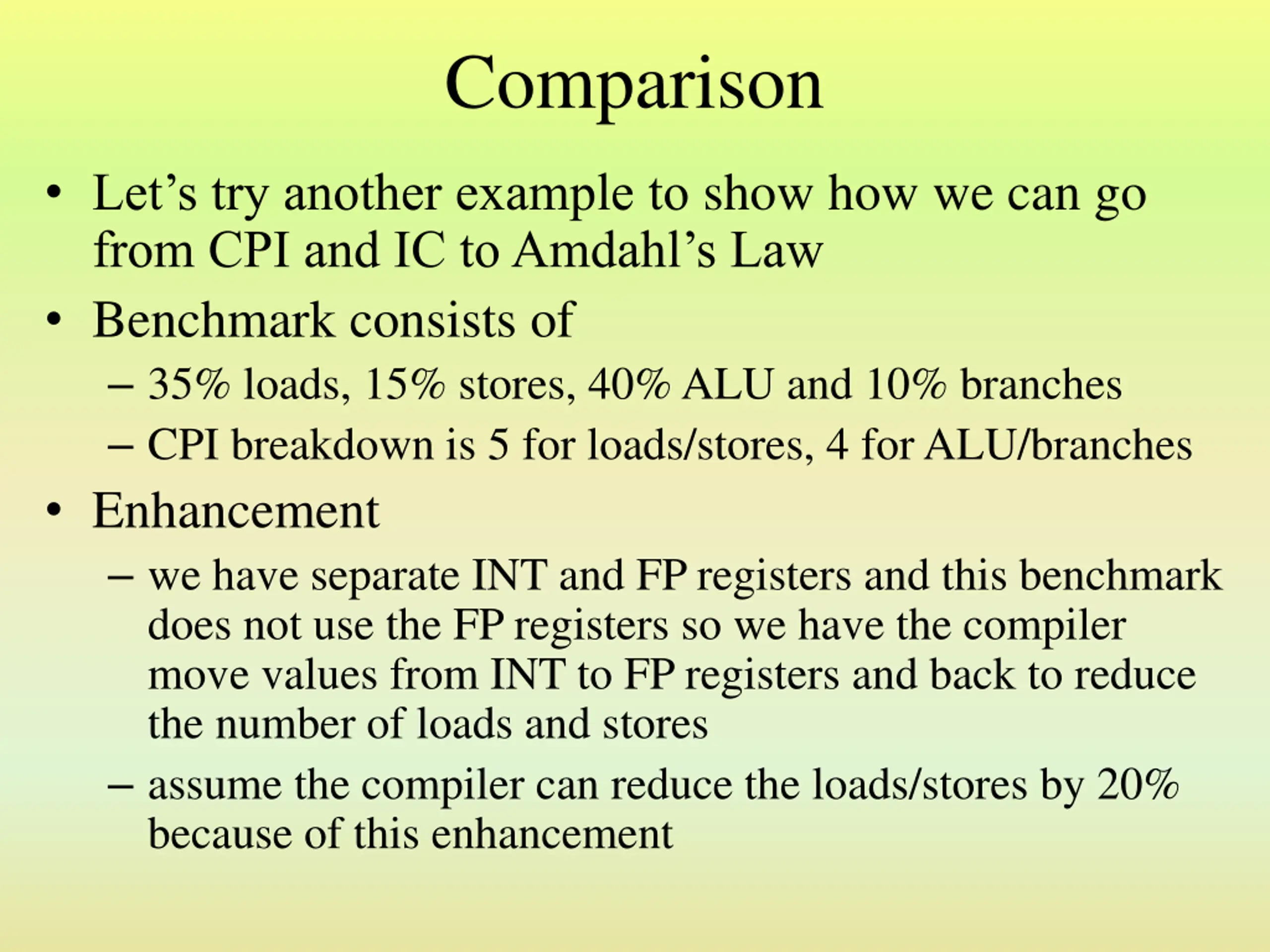 Comparison

• Let’s try another example to show how we can go from CPI and IC to Amdahl’s Law

• Benchmark consists of

– 35% loads, 15% stores, 40% ALU and 10% branches

– CPI breakdown is 5 for loads/stores, 4 for ALU/branches

• Enhancement

– we have separate INT and FP registers and this benchmark does not use the FP registers so we have the compiler move values from INT to FP registers and back to reduce the number of loads and stores

– assume the compiler can reduce the loads/stores by 20% because of this enhancement